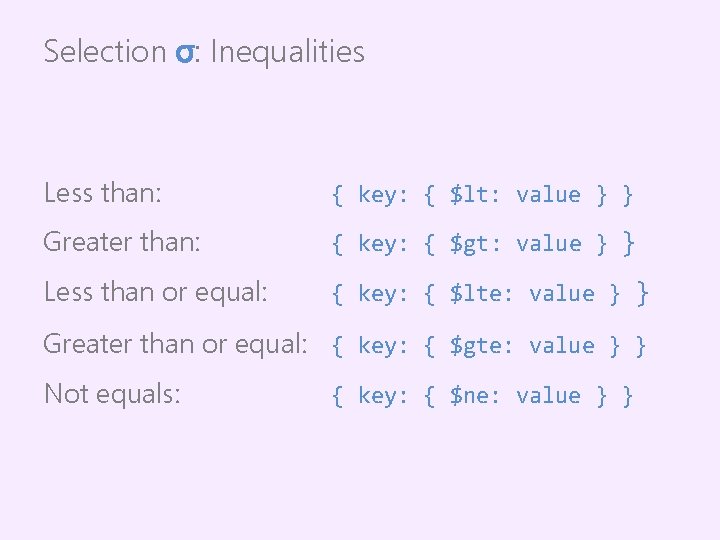 Selection σ: Inequalities

Less than: { key: { \$lt: value } }

Greater than: { key: { \$gt: value } }

Less than or equal: { key: { \$lte: value } }

Greater than or equal: { key: { \$gte: value } }

Not equals: { key: { \$ne: value } }